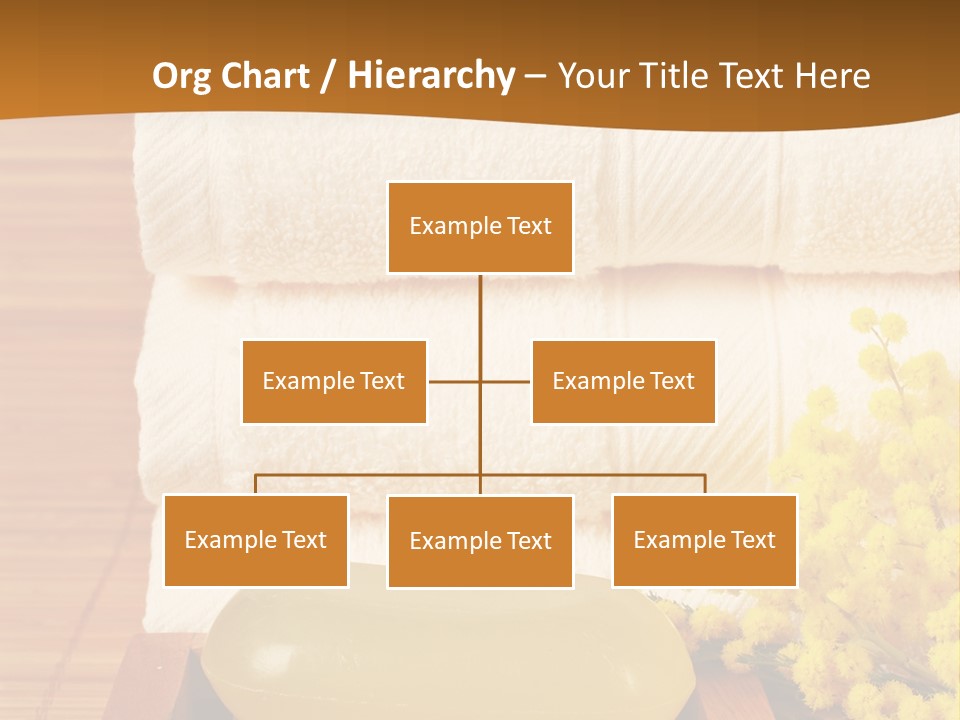 Org Chart / Hierarchy – Your Title Text Here

Example Text

Example Text

Example Text

Example Text

Example Text

Example Text